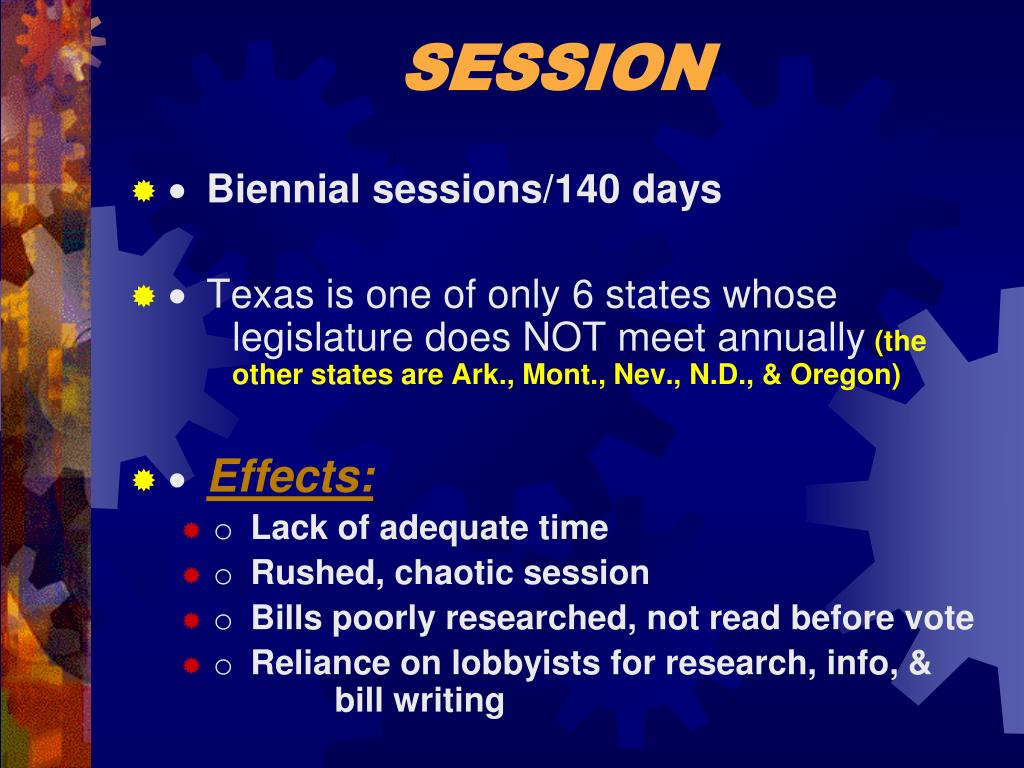 SESSION

• Biennial sessions/140 days

• Texas is one of only 6 states whose legislature does NOT meet annually (the other states are Ark., Mont., Nev., N.D., & Oregon)

• Effects:

o Lack of adequate time
o Rushed, chaotic session
o Bills poorly researched, not read before vote
o Reliance on lobbyists for research, info, & bill writing